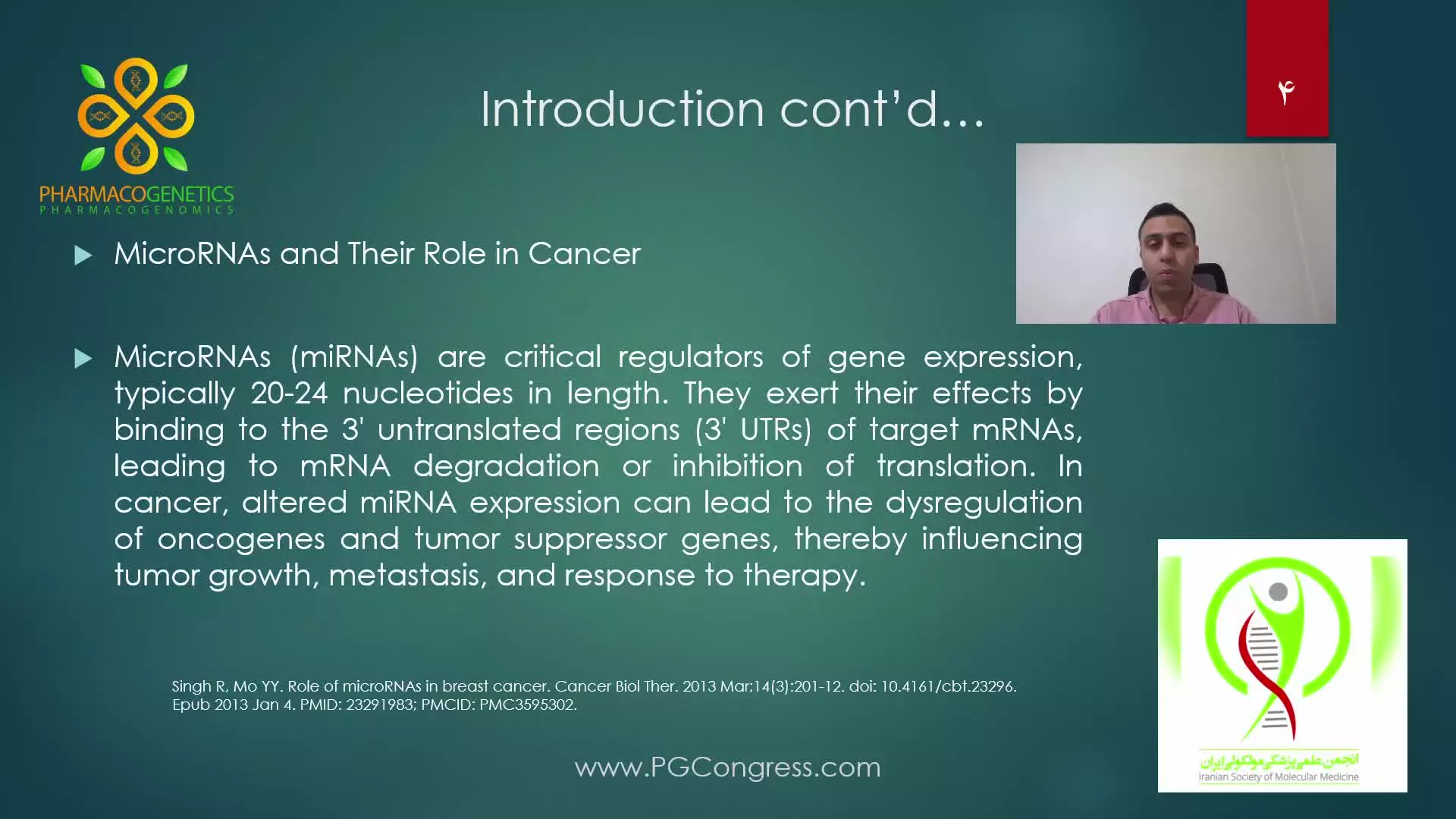 PHARMACOGENETICS
PHARMACOGENOMICS

Introduction cont'd…

۴

MicroRNAs and Their Role in Cancer

MicroRNAs (miRNAs) are critical regulators of gene expression, typically 20-24 nucleotides in length. They exert their effects by binding to the 3' untranslated regions (3' UTRs) of target mRNAs, leading to mRNA degradation or inhibition of translation. In cancer, altered miRNA expression can lead to the dysregulation of oncogenes and tumor suppressor genes, thereby influencing tumor growth, metastasis, and response to therapy.

Singh R, Mo YY. Role of microRNAs in breast cancer. Cancer Biol Ther. 2013 Mar;14(3):201-12. doi: 10.4161/cbt.23296. Epub 2013 Jan 4. PMID: 23291983; PMCID: PMC3595302.

www.PGCongress.com

انجمن علمی پزشکی مولکولی ایران
Iranian Society of Molecular Medicine